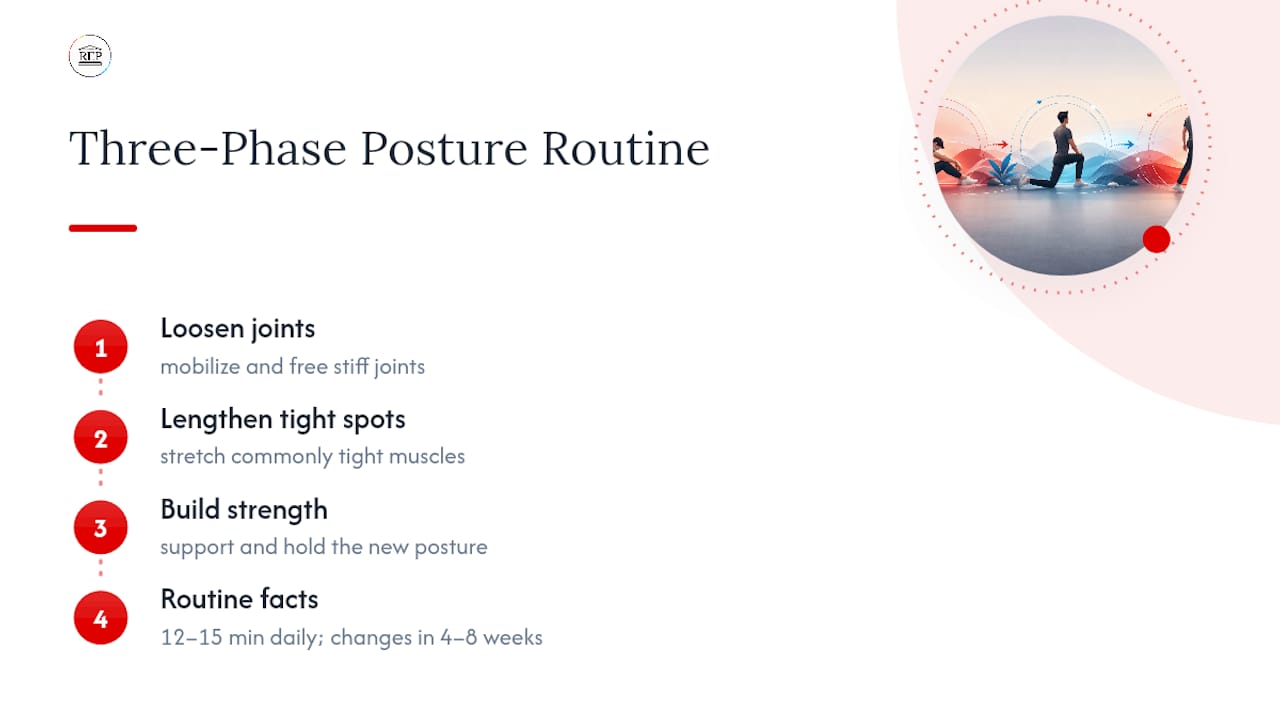 RTP

Three-Phase Posture Routine

1
Loosen joints
mobilize and free stiff joints

2
Lengthen tight spots
stretch commonly tight muscles

3
Build strength
support and hold the new posture

4
Routine facts
12–15 min daily; changes in 4–8 weeks